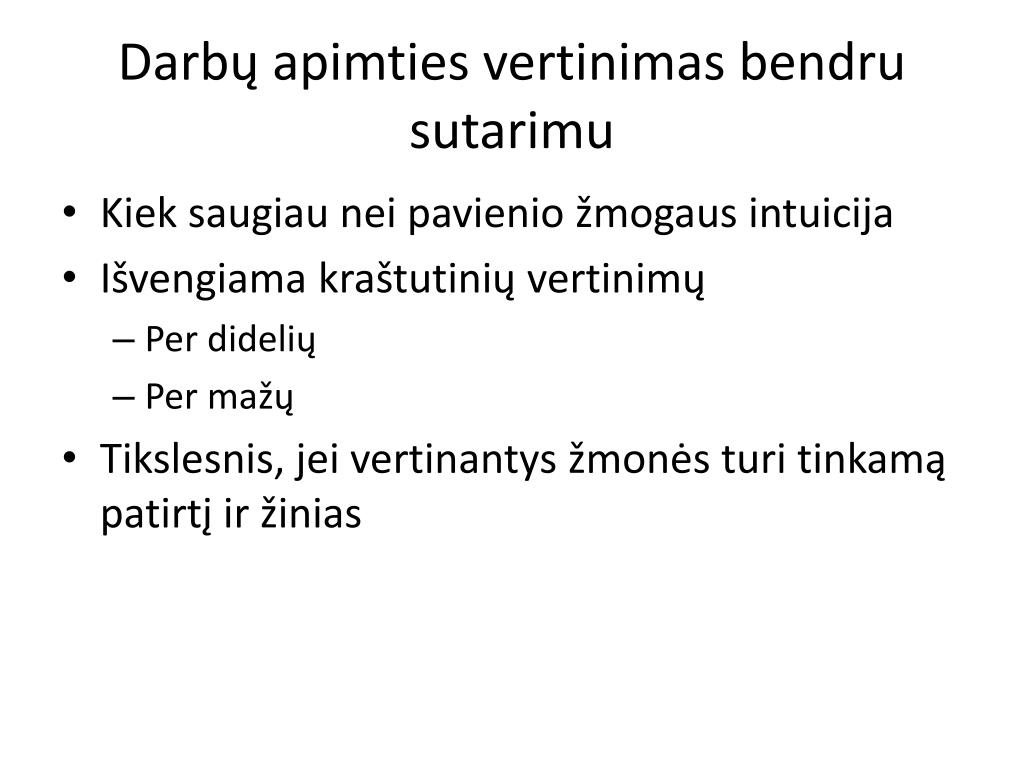 Darbų apimties vertinimas bendru sutarimu

• Kiek saugiau nei pavienio žmogaus intuicija
• Išvengiama kraštutinių vertinimų
  – Per didelių
  – Per mažų
• Tikslesnis, jei vertinantys žmonės turi tinkamą patirtį ir žinias